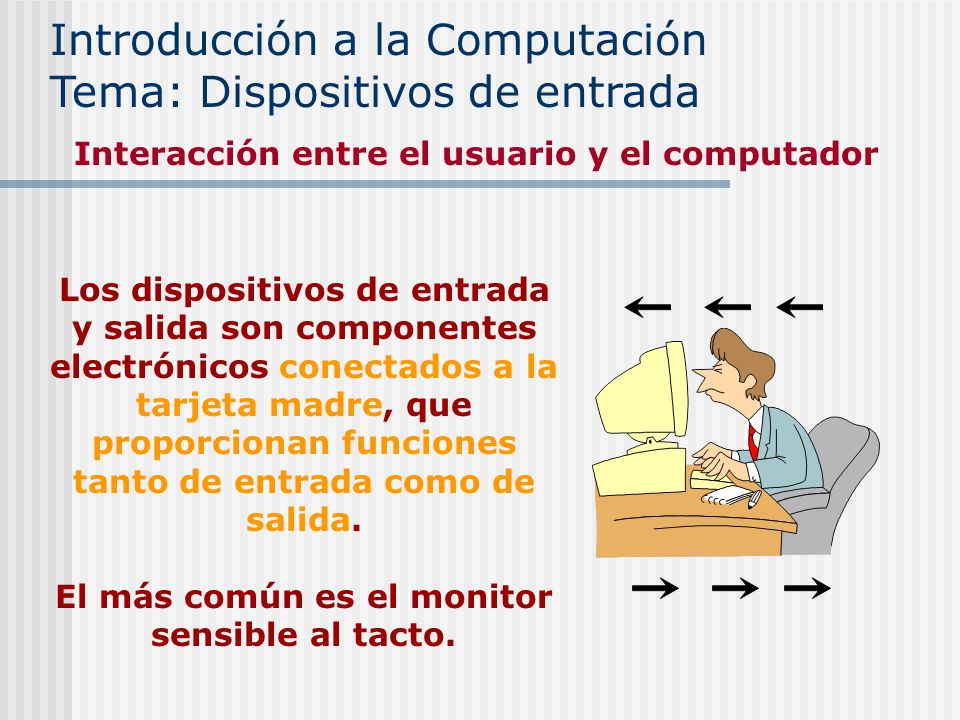 Introducción a la Computación
Tema: Dispositivos de entrada

Interacción entre el usuario y el computador

Los dispositivos de entrada y salida son componentes electrónicos conectados a la tarjeta madre, que proporcionan funciones tanto de entrada como de salida.

El más común es el monitor sensible al tacto.